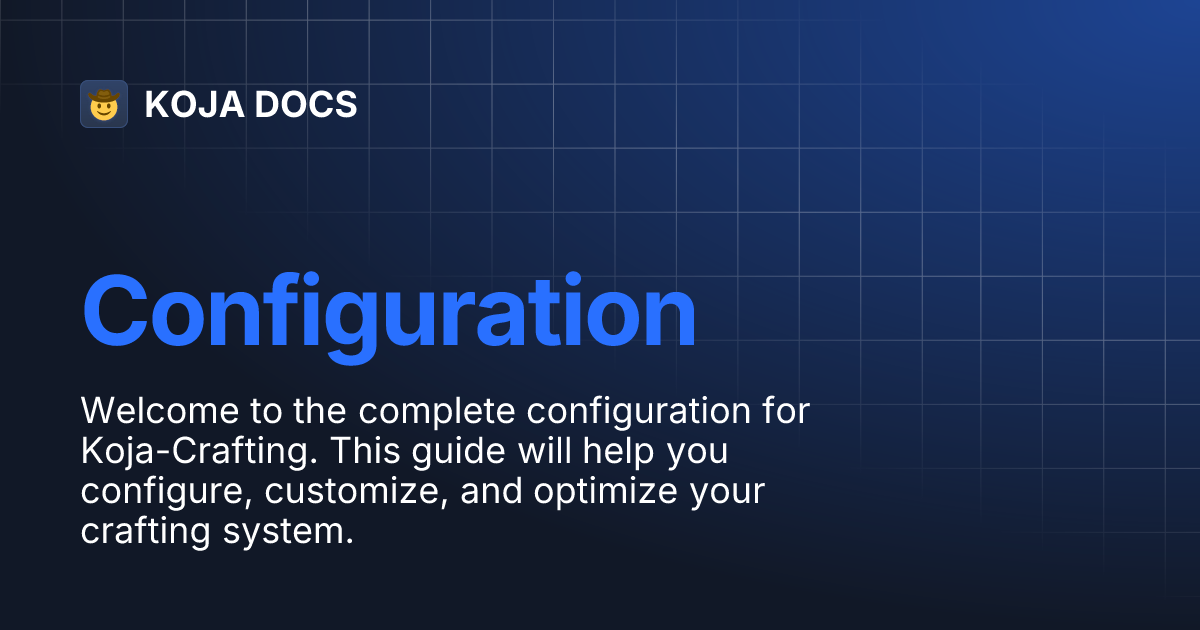 KOJA DOCS

Configuration

Welcome to the complete configuration for Koja-Crafting. This guide will help you configure, customize, and optimize your crafting system.